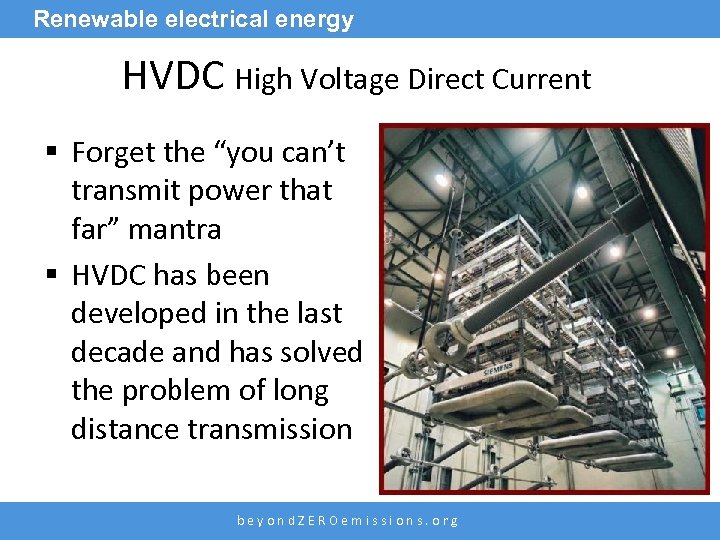 Renewable electrical energy

HVDC High Voltage Direct Current

▪ Forget the “you can’t transmit power that far” mantra

▪ HVDC has been developed in the last decade and has solved the problem of long distance transmission

SIEMENS

beyondZEROemissions.org